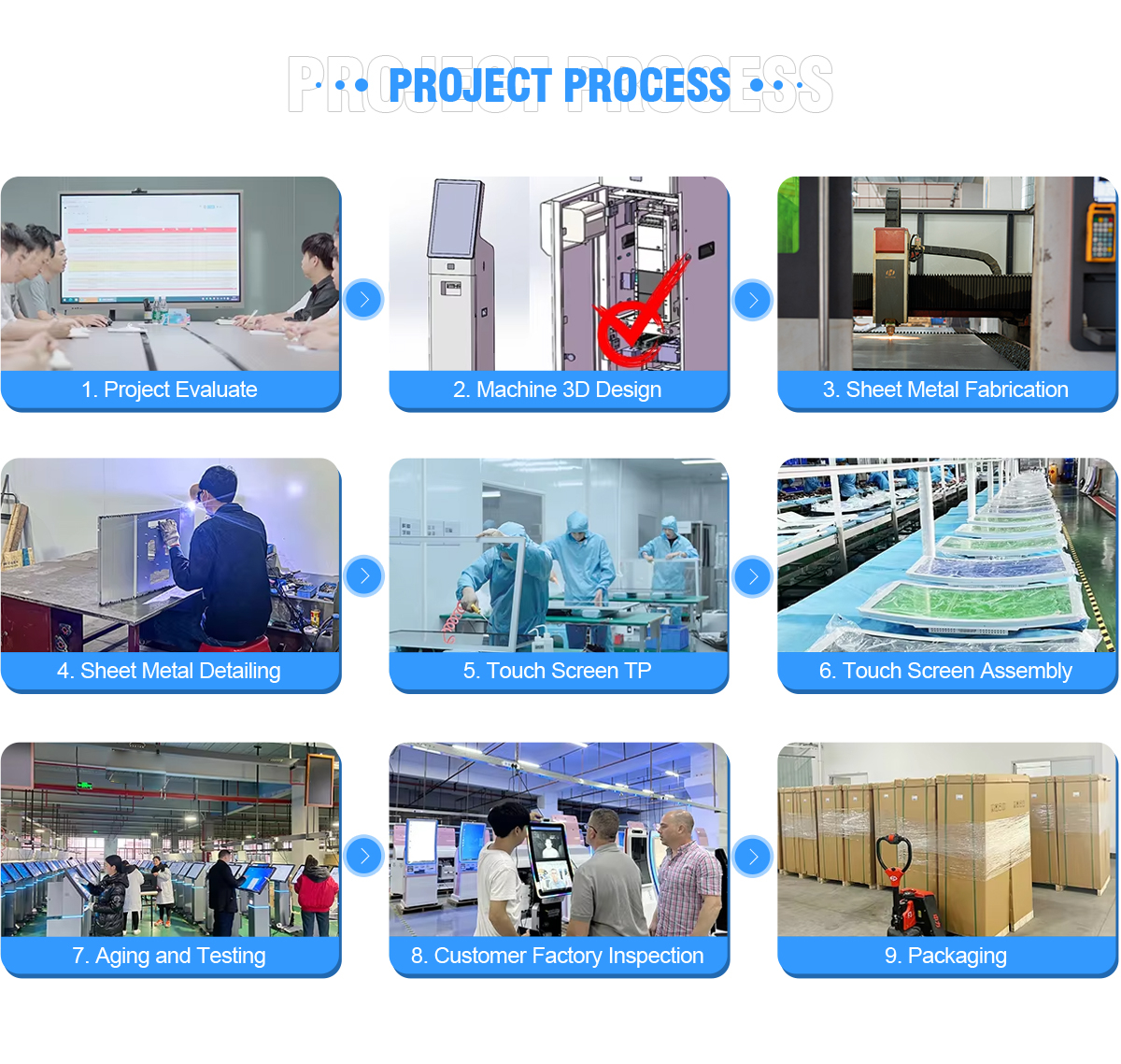 PROJECT PROCESS

PROJECT PROCESS

1. Project Evaluate

2. Machine 3D Design

3. Sheet Metal Fabrication

4. Sheet Metal Detailing

5. Touch Screen TP

6. Touch Screen Assembly

7. Aging and Testing

8. Customer Factory Inspection

9. Packaging